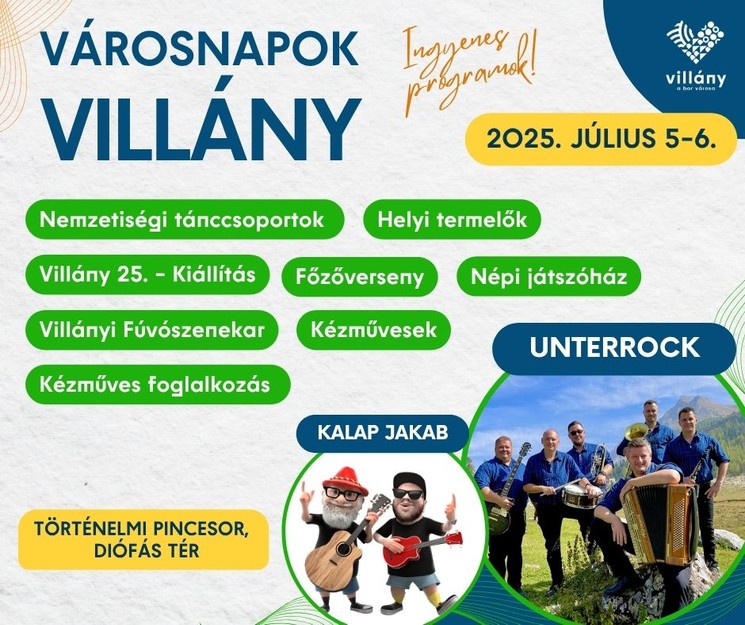 VÁROSNAPOK VILLÁNY

Ingyenes programok!

villány
a bor városa

2025. JÚLIUS 5-6.

Nemzetiségi tánccsoportok

Helyi termelők

Villány 25. - Kiállítás

Főzőverseny

Népi játszóház

Villányi Fúvószenekar

Kézművesek

Kézműves foglalkozás

UNTERROCK

KALAP JAKAB

TÖRTÉNELMI PINCESOR, DIÓFÁS TÉR